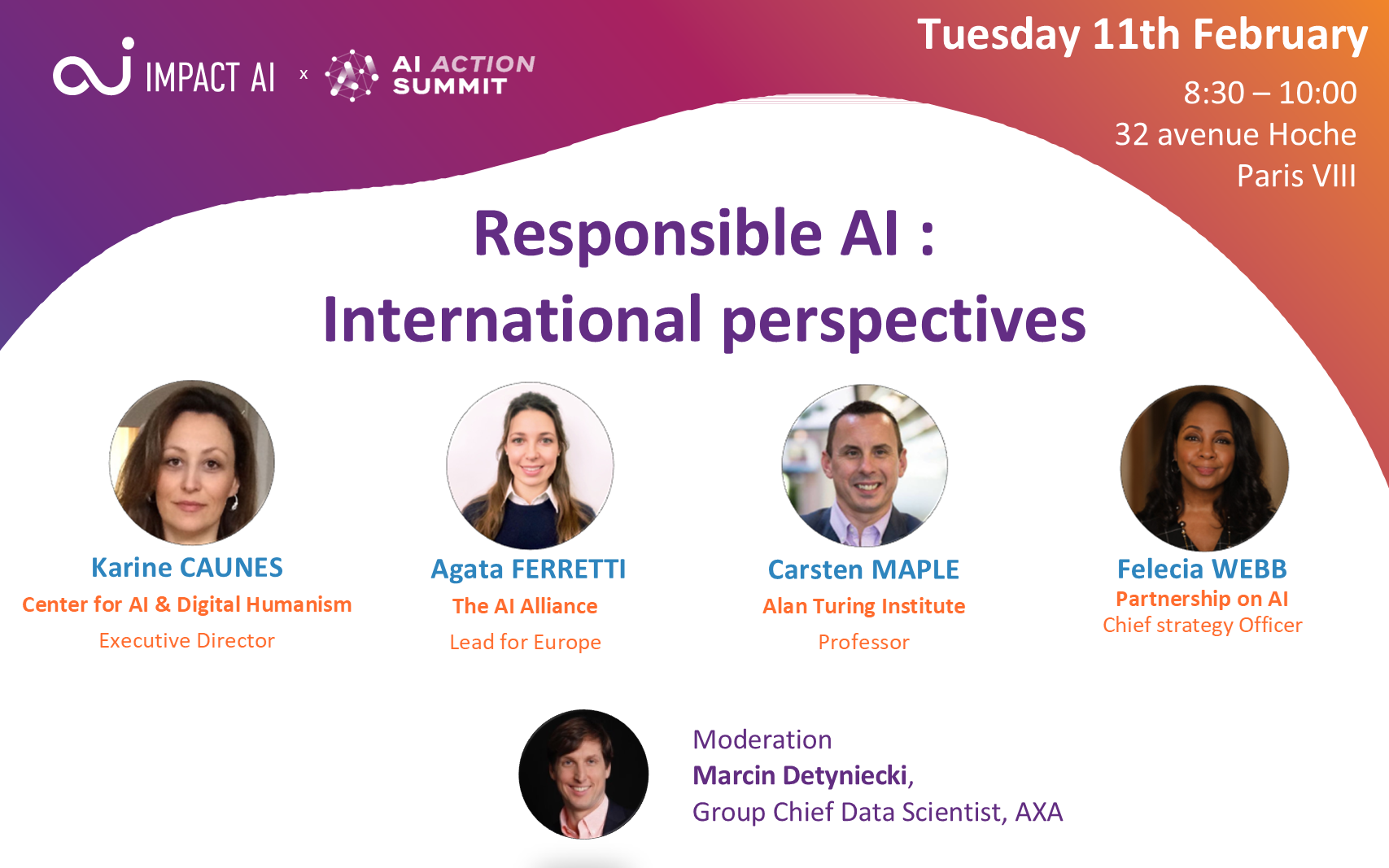 IMPACT AI x AI ACTION SUMMIT

Tuesday 11th February

8:30 – 10:00
32 avenue Hoche
Paris VIII

Responsible AI :
International perspectives

Karine CAUNES
Center for AI & Digital Humanism
Executive Director

Agata FERRETTI
The AI Alliance
Lead for Europe

Carsten MAPLE
Alan Turing Institute
Professor

Felecia WEBB
Partnership on AI
Chief strategy Officer

Moderation
Marcin Detyniecki,
Group Chief Data Scientist, AXA